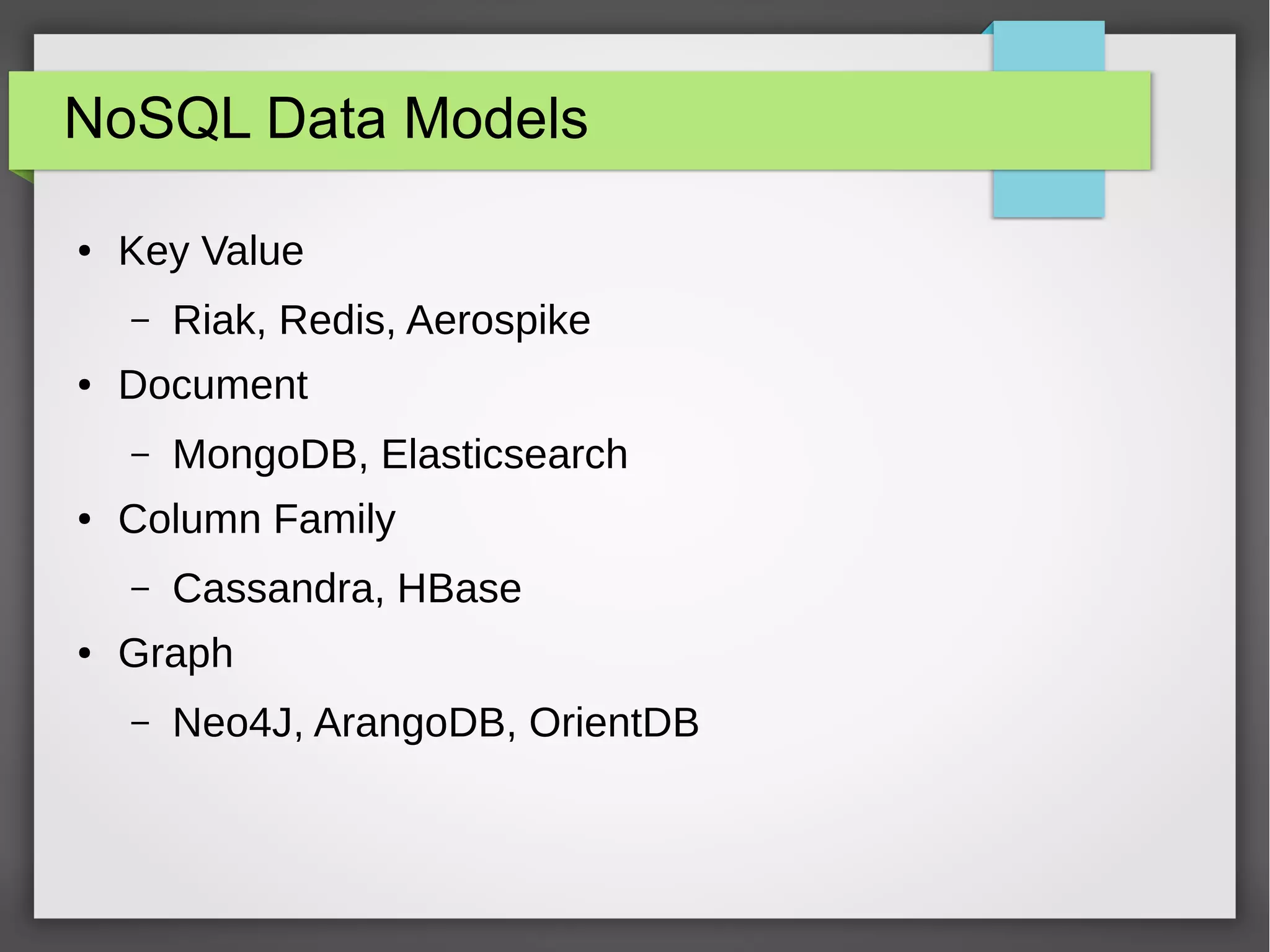 NoSQL Data Models

• Key Value
 – Riak, Redis, Aerospike
• Document
 – MongoDB, Elasticsearch
• Column Family
 – Cassandra, HBase
• Graph
 – Neo4J, ArangoDB, OrientDB